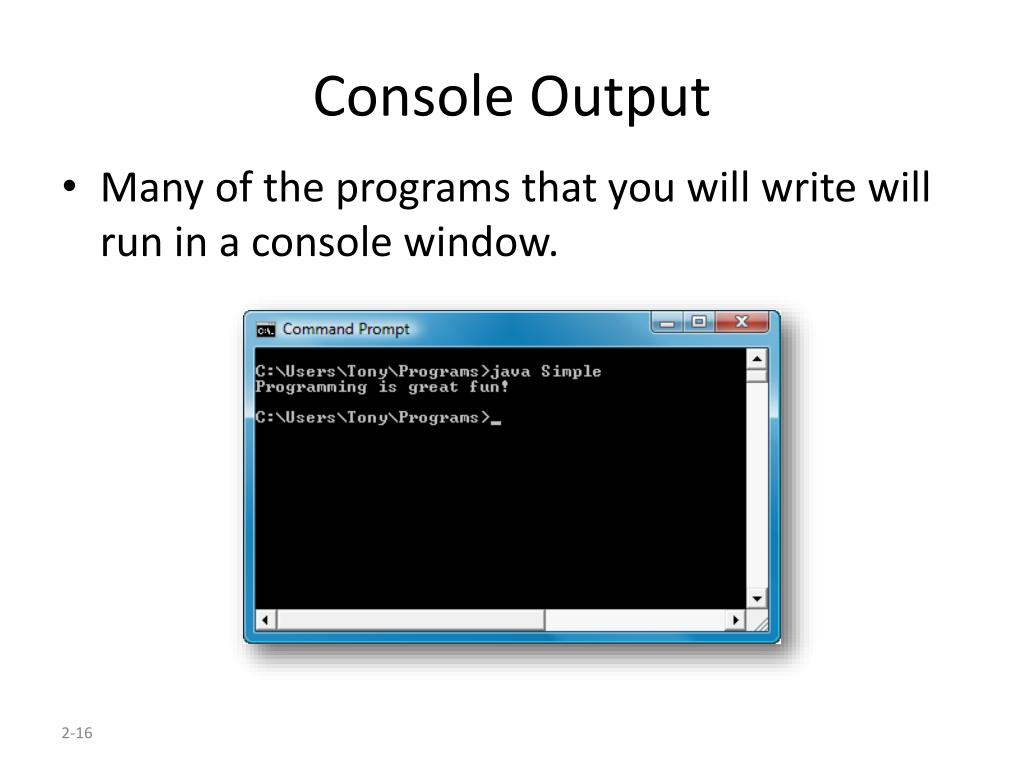 Console Output

• Many of the programs that you will write will run in a console window.

Command Prompt

C:\Users\Tony\Programs>java Simple
Programming is great fun!

C:\Users\Tony\Programs>_

2-16